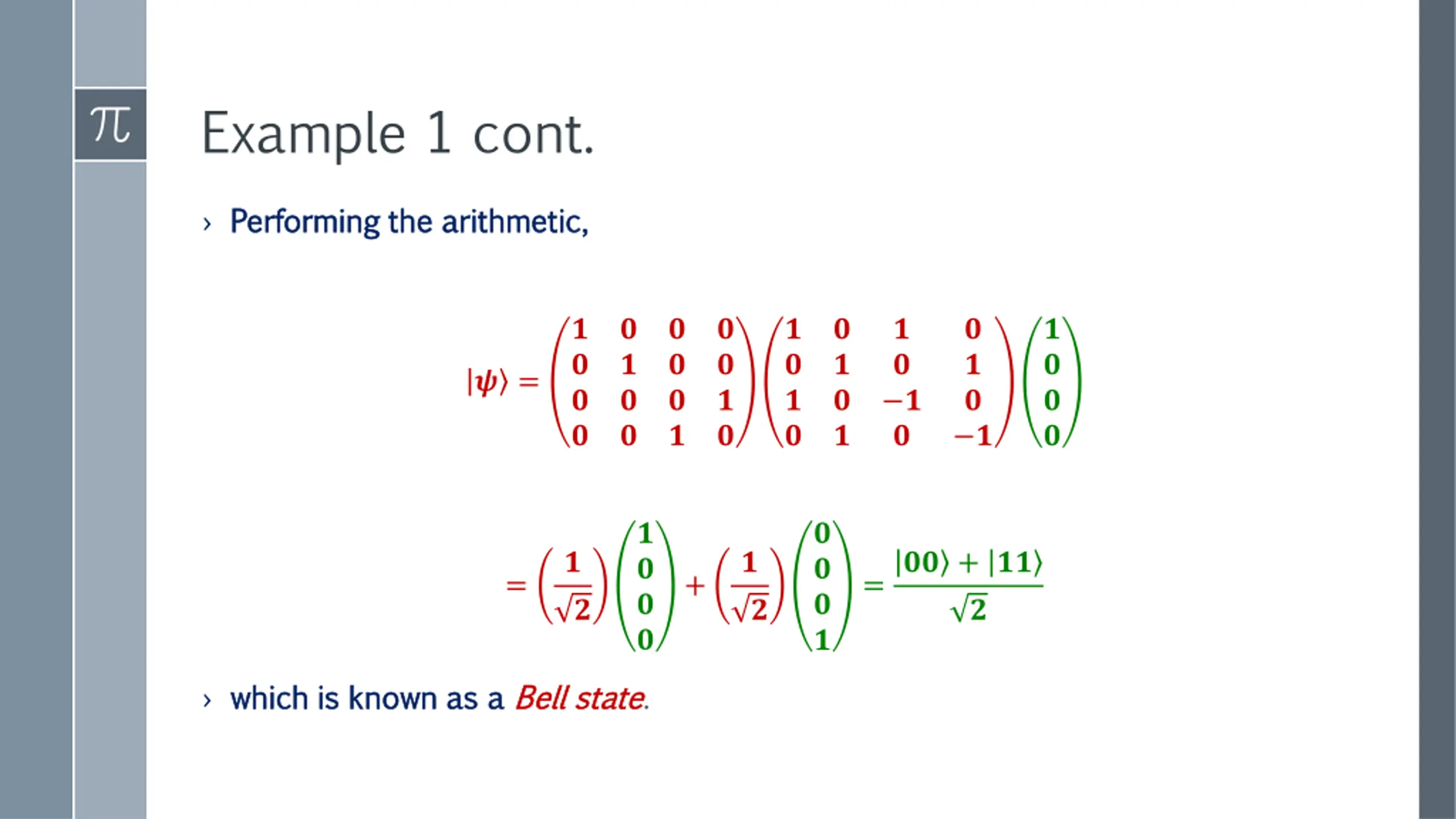 $\pi$

Example 1 cont.

› Performing the arithmetic,

$|\psi\rangle = \begin{pmatrix} 1 & 0 & 0 & 0 \\ 0 & 1 & 0 & 0 \\ 0 & 0 & 0 & 1 \\ 0 & 0 & 1 & 0 \end{pmatrix} \begin{pmatrix} 1 & 0 & 1 & 0 \\ 0 & 1 & 0 & 1 \\ 1 & 0 & -1 & 0 \\ 0 & 1 & 0 & -1 \end{pmatrix} \begin{pmatrix} 1 \\ 0 \\ 0 \\ 0 \end{pmatrix}$

$= \left(\frac{1}{\sqrt{2}}\right) \begin{pmatrix} 1 \\ 0 \\ 0 \\ 0 \end{pmatrix} + \left(\frac{1}{\sqrt{2}}\right) \begin{pmatrix} 0 \\ 0 \\ 0 \\ 1 \end{pmatrix} = \frac{|00\rangle + |11\rangle}{\sqrt{2}}$

› which is known as a Bell state.